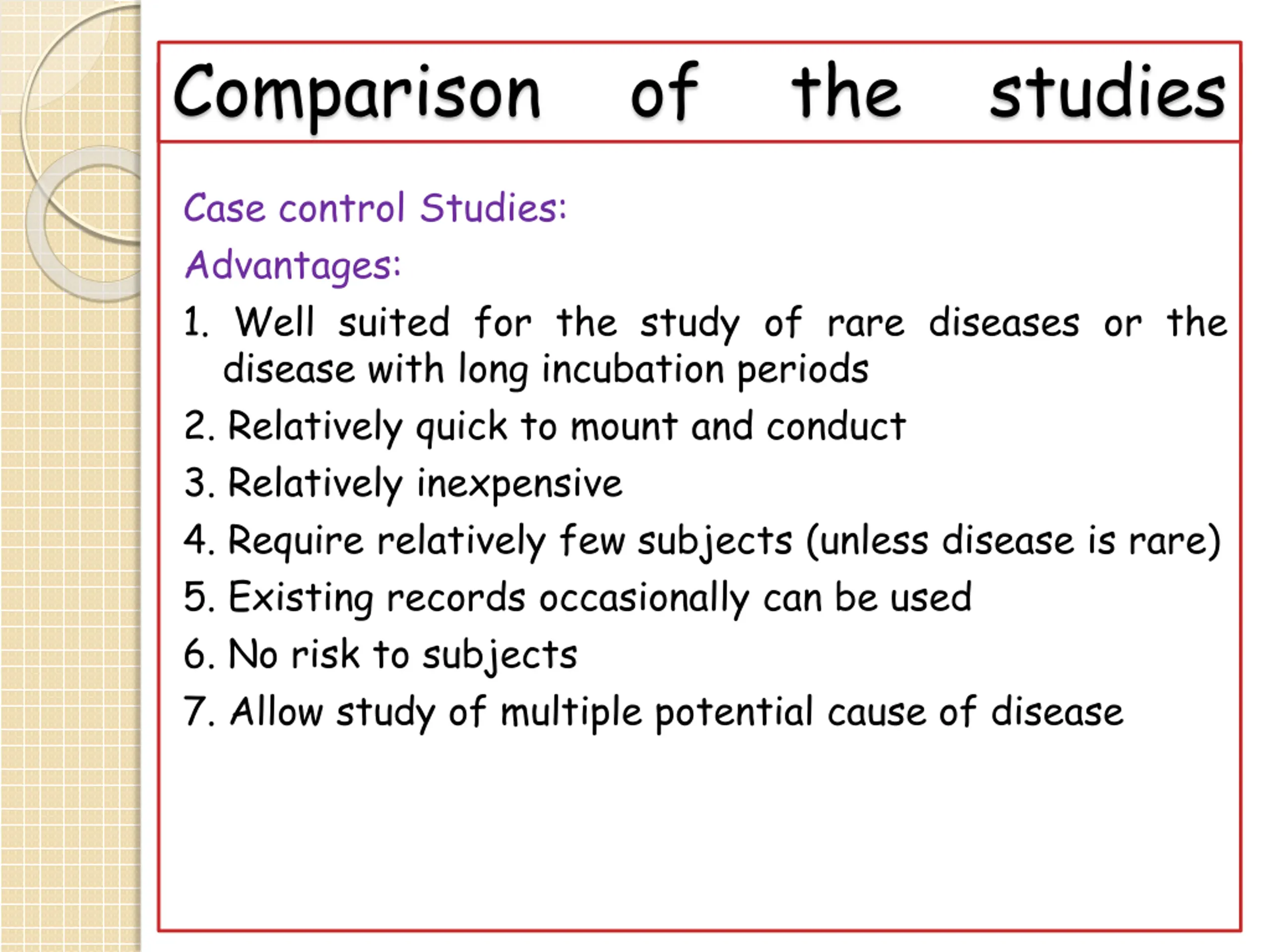 Comparison of the studies

Case control Studies:

Advantages:

1. Well suited for the study of rare diseases or the disease with long incubation periods
2. Relatively quick to mount and conduct
3. Relatively inexpensive
4. Require relatively few subjects (unless disease is rare)
5. Existing records occasionally can be used
6. No risk to subjects
7. Allow study of multiple potential cause of disease